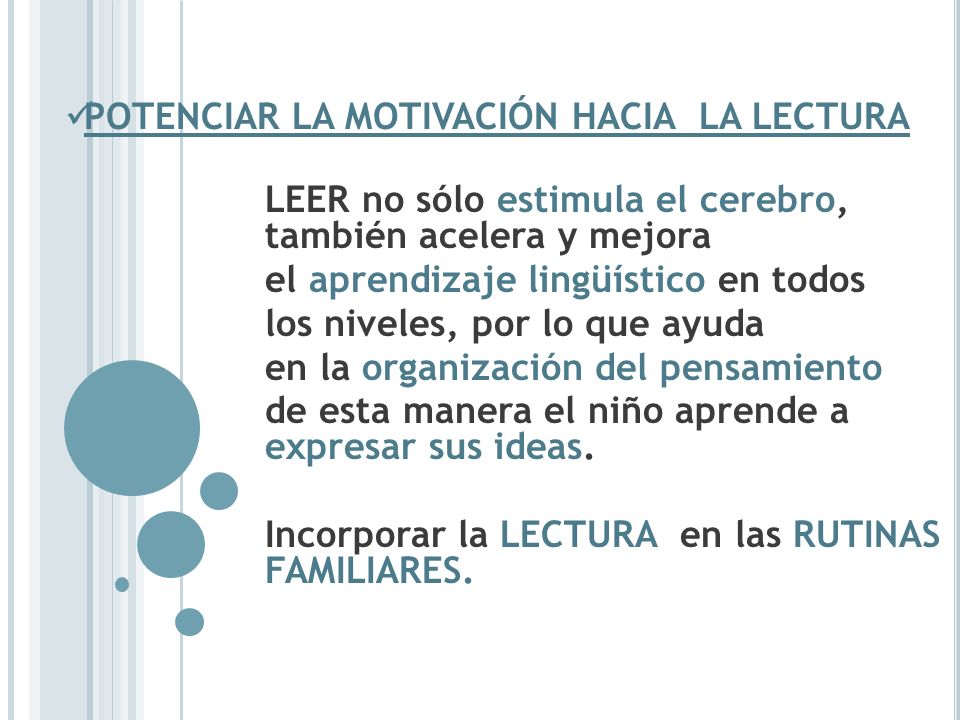 ✓POTENCIAR LA MOTIVACIÓN HACIA  LA LECTURA

LEER no sólo estimula el cerebro, también acelera y mejora el aprendizaje lingüístico en todos los niveles, por lo que ayuda en la organización del pensamiento de esta manera el niño aprende a expresar sus ideas.

Incorporar la LECTURA  en las RUTINAS FAMILIARES.